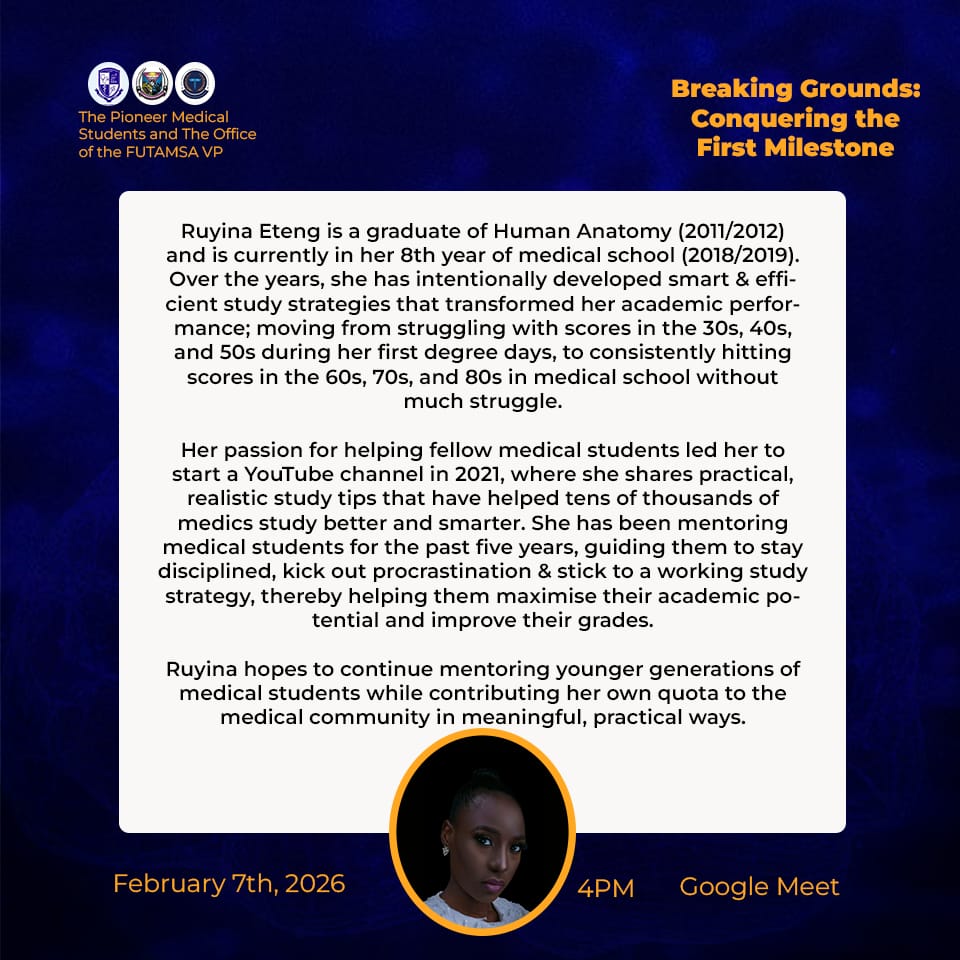 The Pioneer Medical Students and The Office of the FUTAMSA VP

Breaking Grounds: Conquering the First Milestone

Ruyina Eteng is a graduate of Human Anatomy (2011/2012) and is currently in her 8th year of medical school (2018/2019). Over the years, she has intentionally developed smart & efficient study strategies that transformed her academic performance; moving from struggling with scores in the 30s, 40s, and 50s during her first degree days, to consistently hitting scores in the 60s, 70s, and 80s in medical school without much struggle.

Her passion for helping fellow medical students led her to start a YouTube channel in 2021, where she shares practical, realistic study tips that have helped tens of thousands of medics study better and smarter. She has been mentoring medical students for the past five years, guiding them to stay disciplined, kick out procrastination & stick to a working study strategy, thereby helping them maximise their academic potential and improve their grades.

Ruyina hopes to continue mentoring younger generations of medical students while contributing her own quota to the medical community in meaningful, practical ways.

February 7th, 2026

4PM

Google Meet